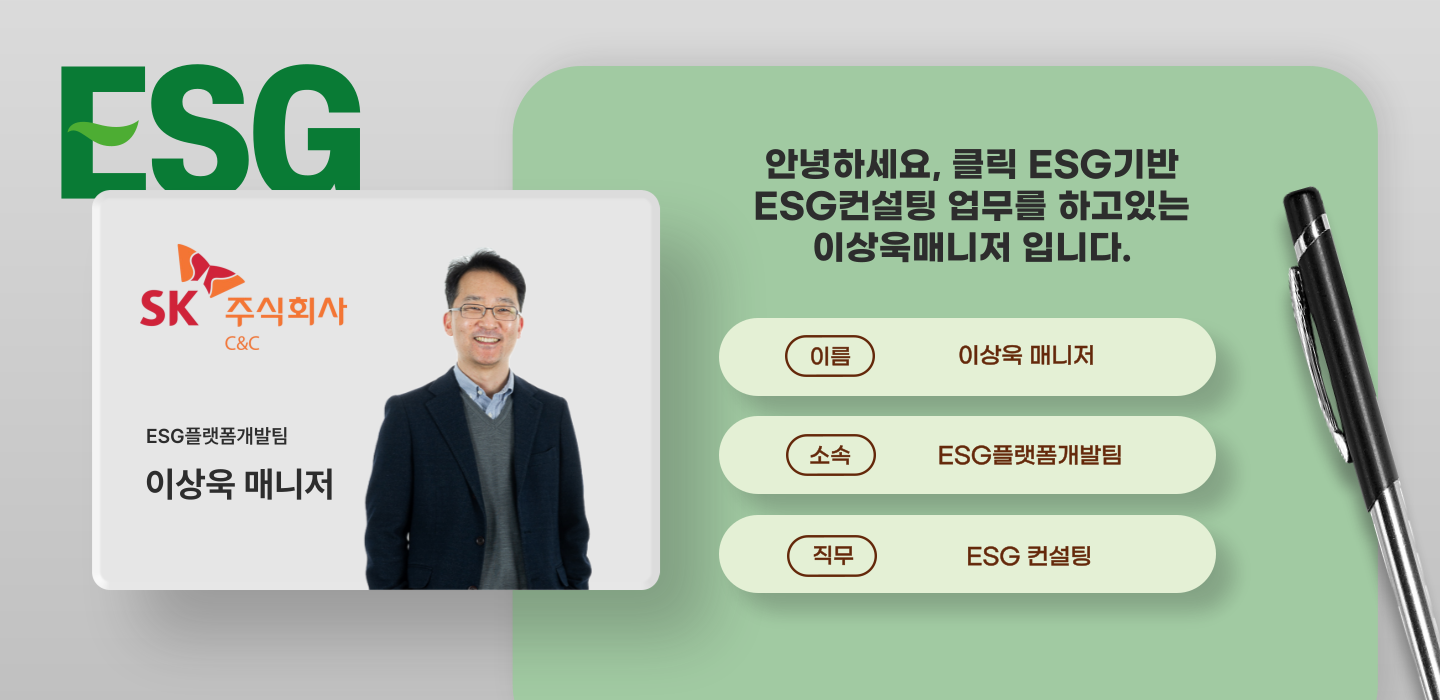 ESG

SK 주식회사
C&C

ESG플랫폼개발팀
이상욱 매니저

안녕하세요, 클릭 ESG기반 ESG컨설팅 업무를 하고있는 이상욱매니저 입니다.

이름 이상욱 매니저

소속 ESG플랫폼개발팀

직무 ESG 컨설팅